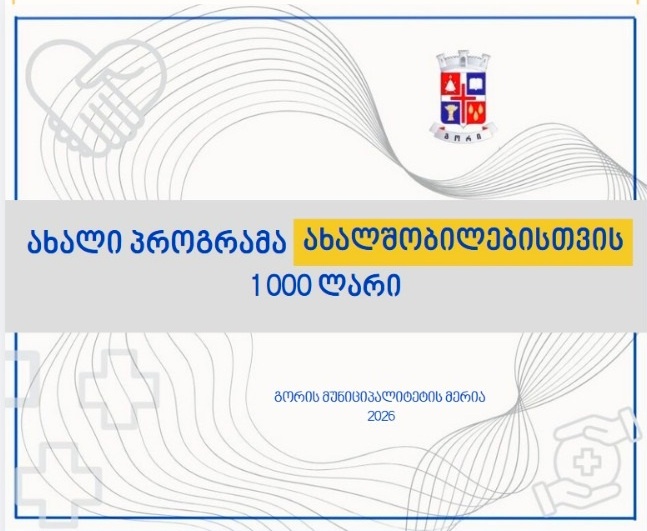 გორი

ახალი პროგრამა ახალშობილებისთვის
1 000 ლარი

გორის მუნიციპალიტეტის მერია
2026